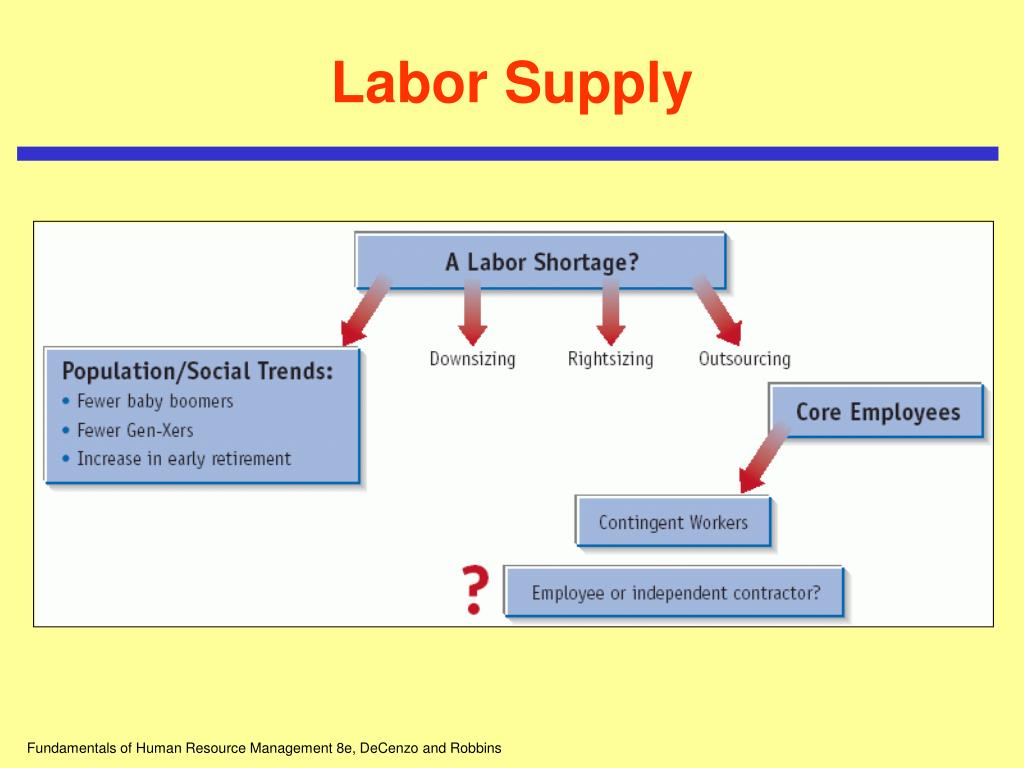 Labor Supply

A Labor Shortage?

Population/Social Trends:
• Fewer baby boomers
• Fewer Gen-Xers
• Increase in early retirement

Downsizing

Rightsizing

Outsourcing

Core Employees

Contingent Workers

?

Employee or independent contractor?

Fundamentals of Human Resource Management 8e, DeCenzo and Robbins